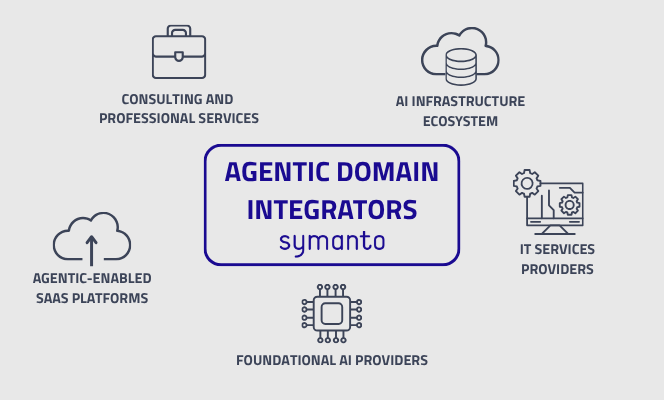 CONSULTING AND PROFESSIONAL SERVICES

AI INFRASTRUCTURE ECOSYSTEM

AGENTIC DOMAIN INTEGRATORS

symanto

IT SERVICES PROVIDERS

AGENTIC-ENABLED SAAS PLATFORMS

FOUNDATIONAL AI PROVIDERS